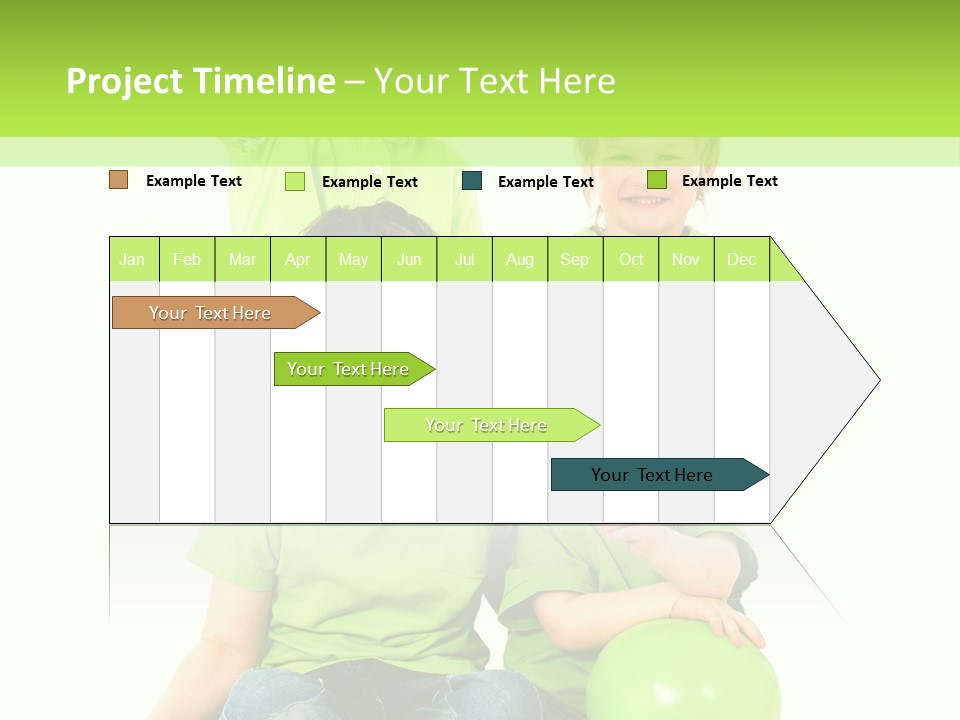 Project Timeline – Your Text Here

Example Text
Example Text
Example Text
Example Text

| Jan | Feb | Mar | Apr | May | Jun | Jul | Aug | Sep | Oct | Nov | Dec |
|---|---|---|---|---|---|---|---|---|---|---|---|

Your Text Here

Your Text Here

Your Text Here

Your Text Here